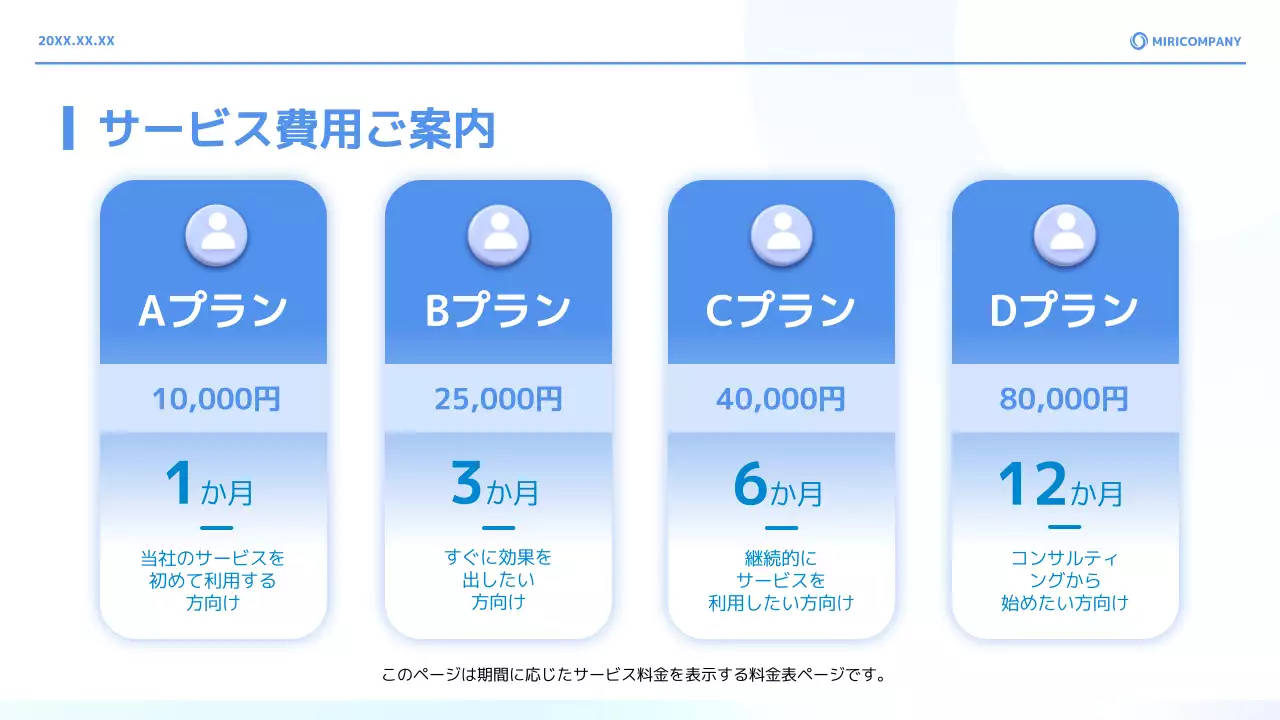 20XX.XX.XX

MIRICOMPANY

サービス費用ご案内

Aプラン

10,000円

1か月

当社のサービスを初めて利用する方向け

Bプラン

25,000円

3か月

すぐに効果を出したい方向け

Cプラン

40,000円

6か月

継続的にサービスを利用したい方向け

Dプラン

80,000円

12か月

コンサルティングから始めたい方向け

このページは期間に応じたサービス料金を表示する料金表ページです。